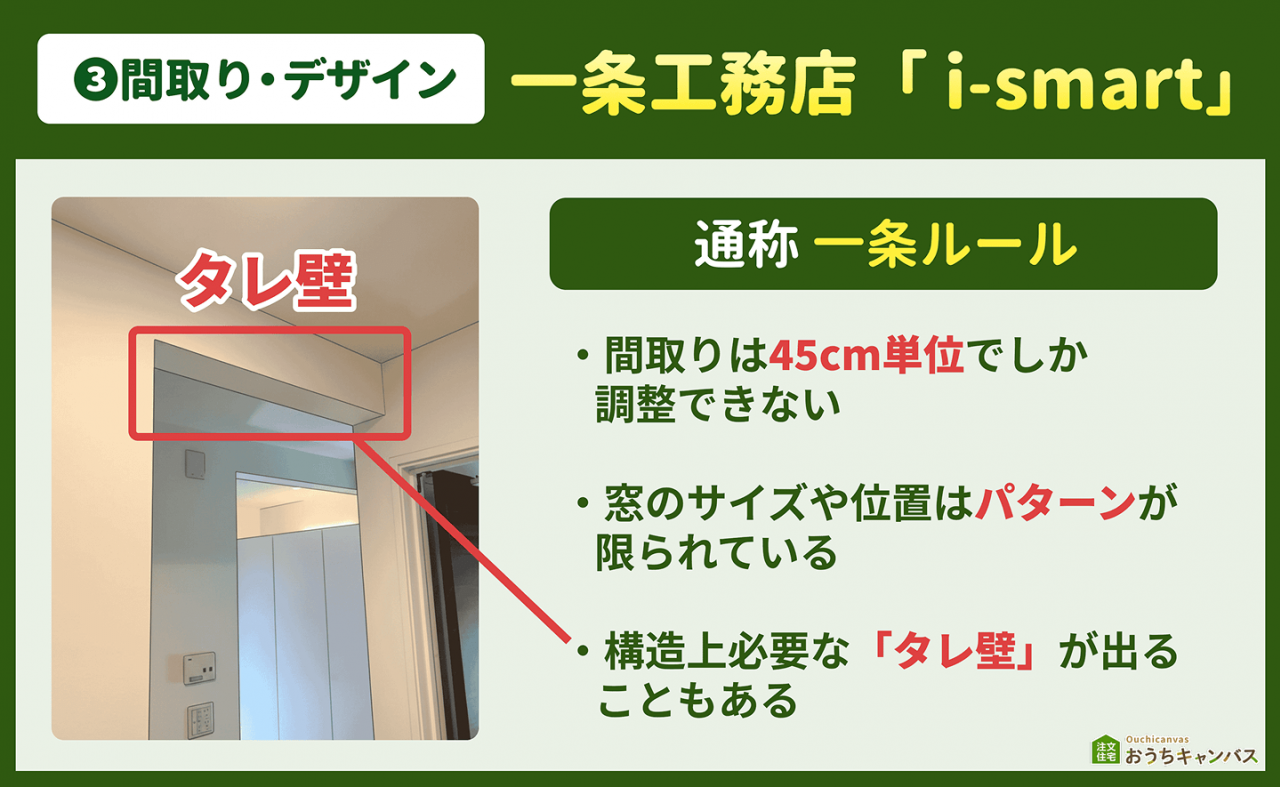 ❸間取り・デザイン

一条工務店「 i-smart」

タレ壁

通称 一条ルール

・間取りは45cm単位でしか調整できない

・窓のサイズや位置はパターンが限られている

・構造上必要な「タレ壁」が出ることもある

注文住宅 Ouchicanvas おうちキャンバス